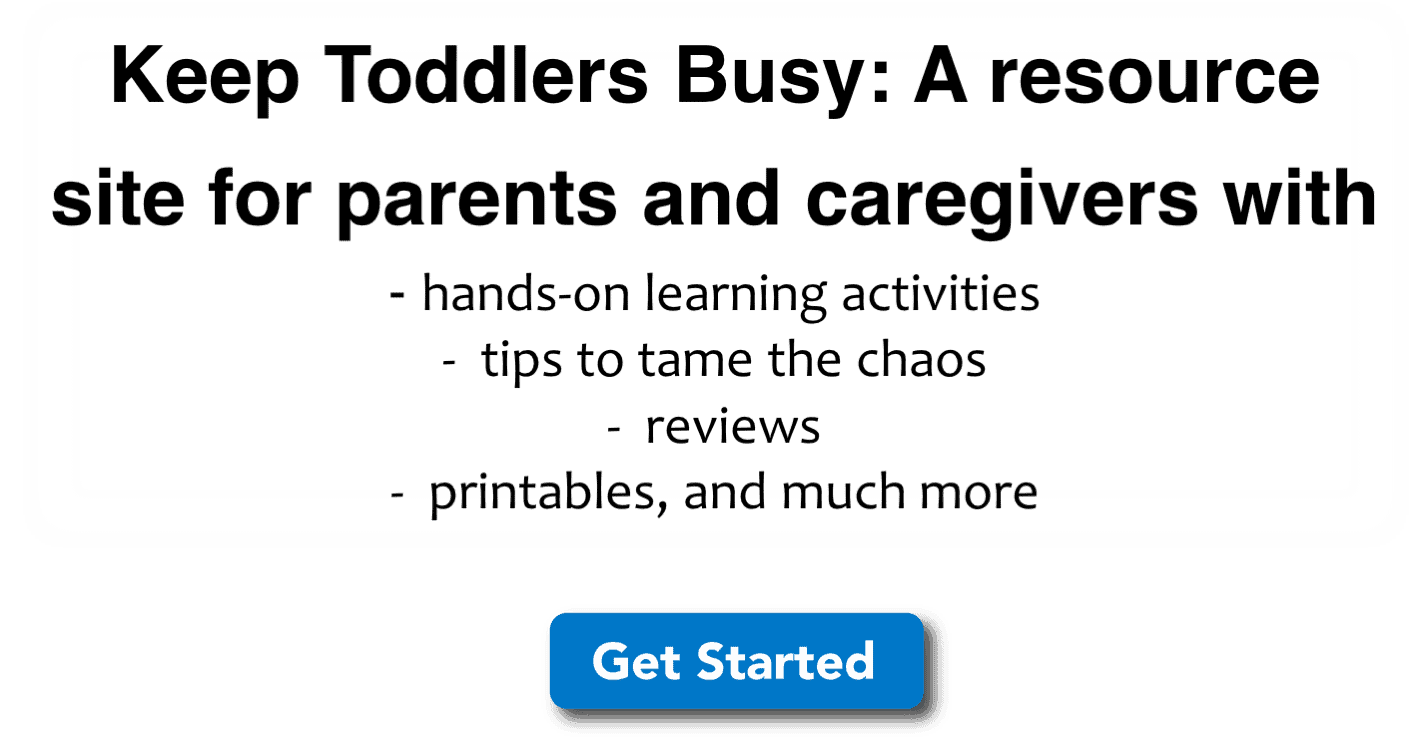 Keep Toddlers Busy: A resource site for parents and caregivers with

- hands-on learning activities
- tips to tame the chaos
- reviews
- printables, and much more

Get Started